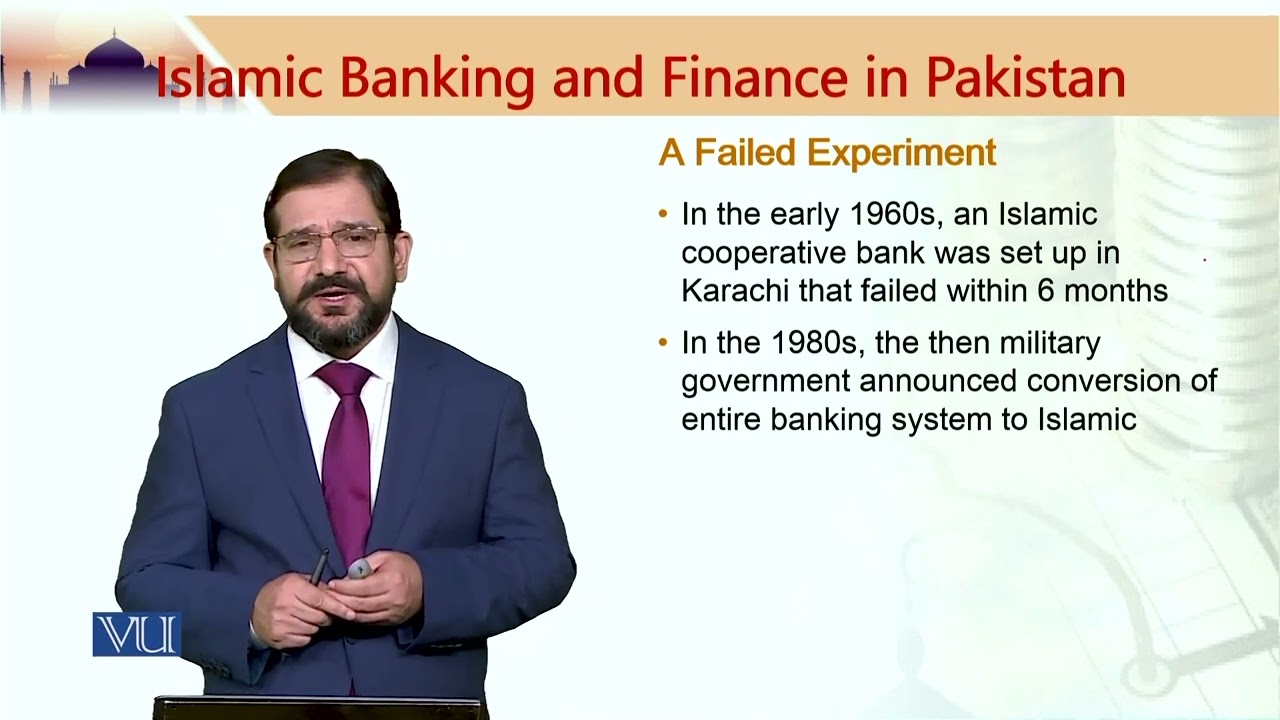 Islamic Banking and Finance in Pakistan

A Failed Experiment

• In the early 1960s, an Islamic cooperative bank was set up in Karachi that failed within 6 months

• In the 1980s, the then military government announced conversion of entire banking system to Islamic

VU